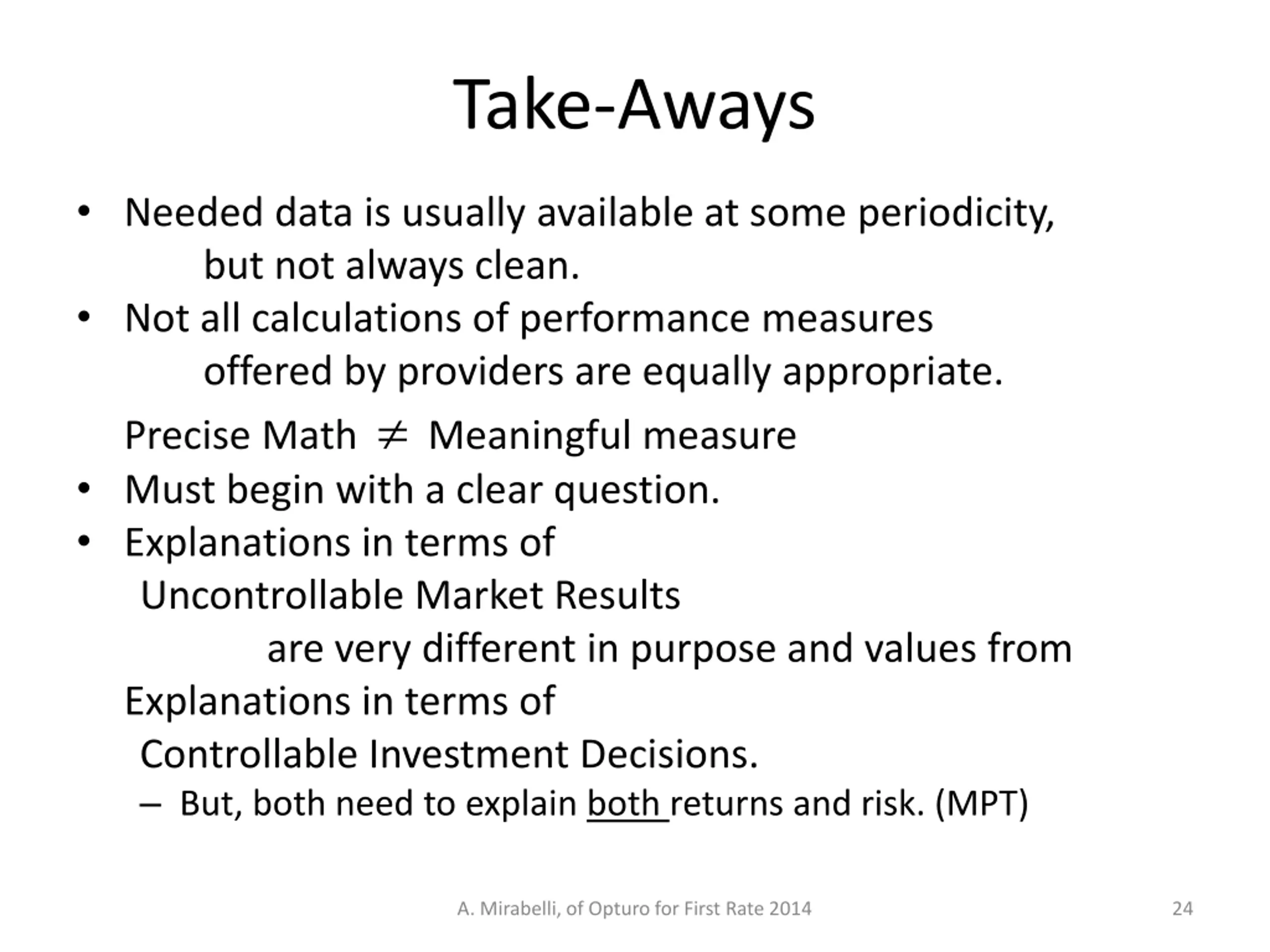 Take-Aways

• Needed data is usually available at some periodicity, but not always clean.
• Not all calculations of performance measures offered by providers are equally appropriate.

Precise Math $\neq$ Meaningful measure

• Must begin with a clear question.
• Explanations in terms of Uncontrollable Market Results are very different in purpose and values from Explanations in terms of Controllable Investment Decisions.
– But, both need to explain both returns and risk. (MPT)

A. Mirabelli, of Opturo for First Rate 2014

24